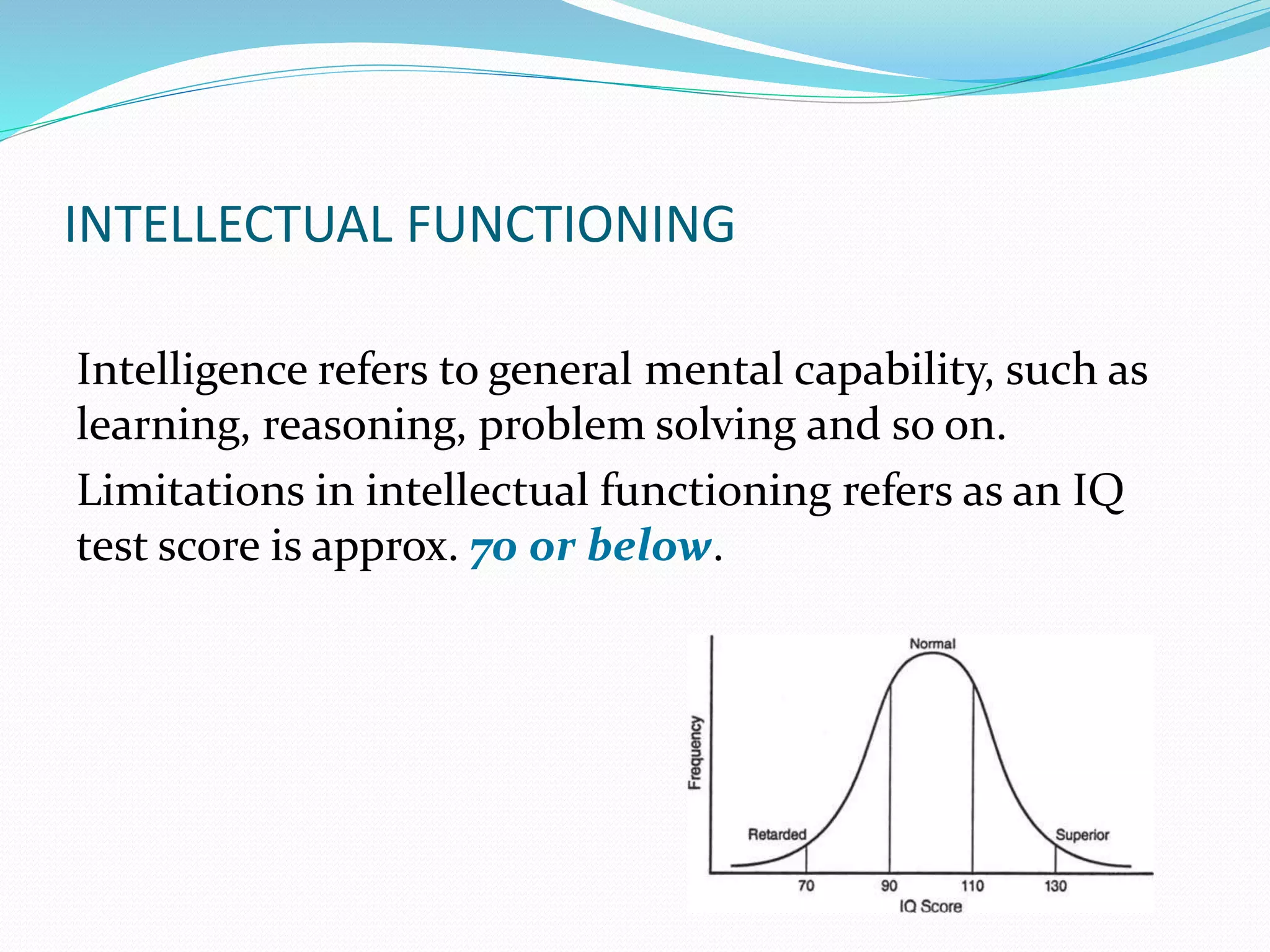 INTELLECTUAL FUNCTIONING

Intelligence refers to general mental capability, such as learning, reasoning, problem solving and so on.

Limitations in intellectual functioning refers as an IQ test score is approx. 70 or below.

Normal
Frequency
Retarded
Superior
70
90
110
130
IQ Score